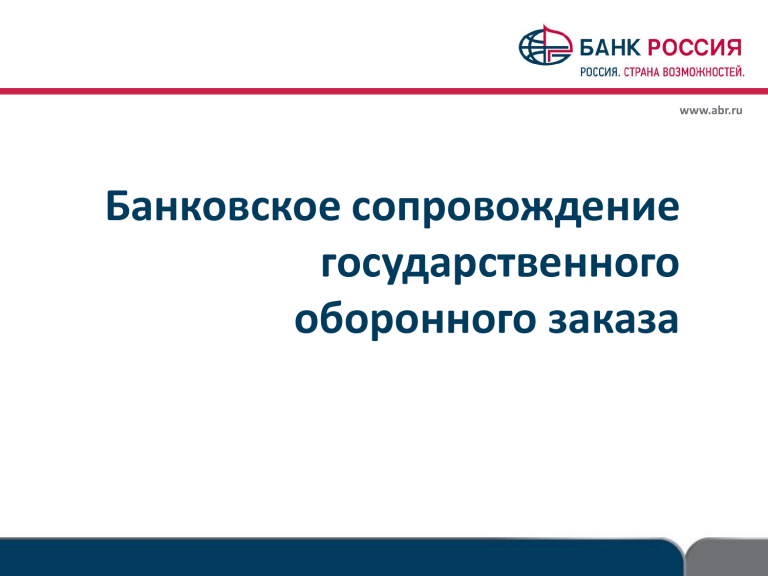 БАНК РОССИЯ
РОССИЯ. СТРАНА ВОЗМОЖНОСТЕЙ.

www.abr.ru

Банковское сопровождение государственного оборонного заказа